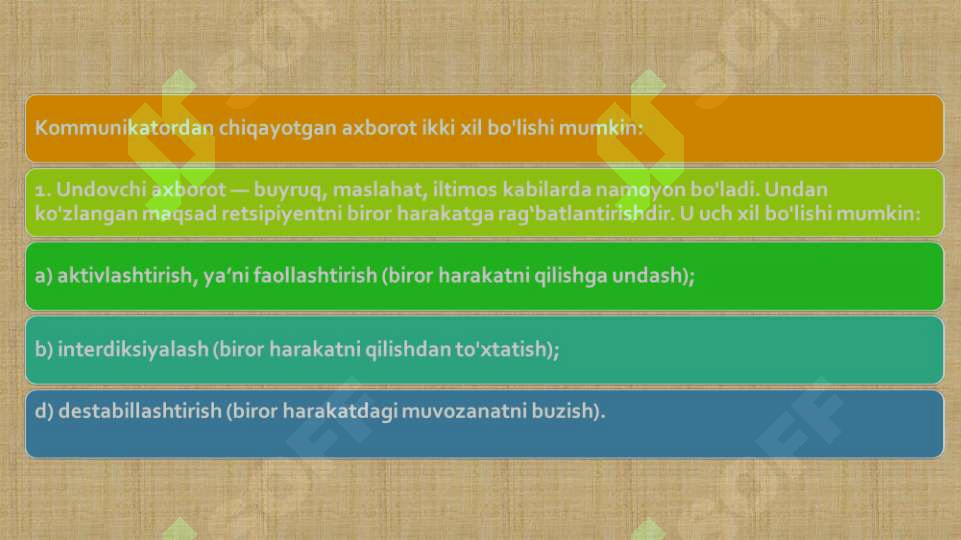 Kommunikatordan chiqayotgan axborot ikki xil bo'lishi mumkin:

1. Undovchi axborot — buyruq, maslahat, iltimos kabilarda namoyon bo'ladi. Undan ko'zlangan maqsad retsipiyentni biror harakatga rag'batlantirishdir. U uch xil bo'lishi mumkin:

a) aktivlashtirish, ya'ni faollashtirish (biror harakatni qilishga undash);

b) interdiksiyalash (biror harakatni qilishdan to'xtatish);

d) destabillashtirish (biror harakatdagi muvozanatni buzish).